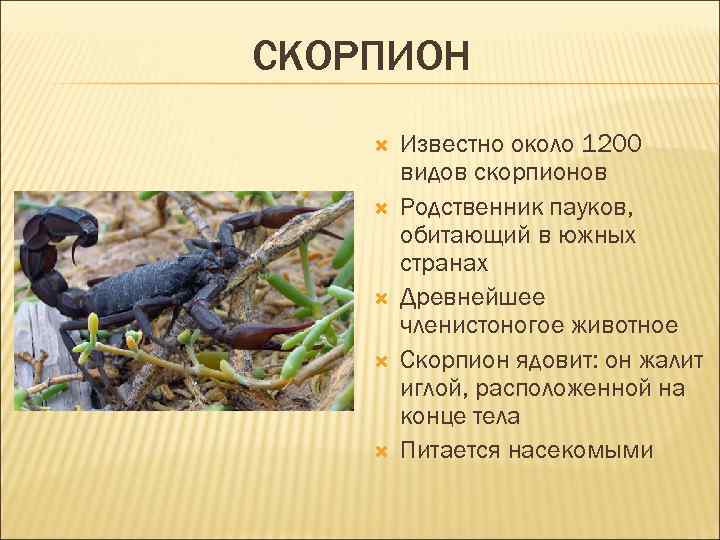 СКОРПИОН

Известно около 1200 видов скорпионов

Родственник пауков, обитающий в южных странах

Древнейшее членистоногое животное

Скорпион ядовит: он жалит иглой, расположенной на конце тела

Питается насекомыми